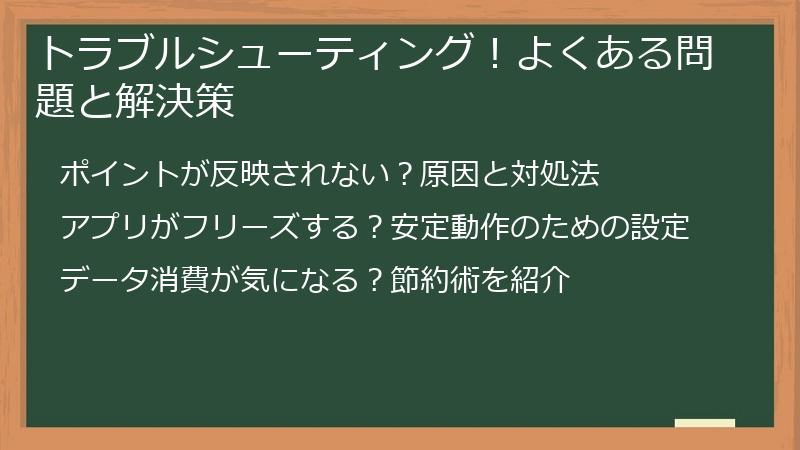 トラブルシューティング！よくある問題と解決策

ポイントが反映されない？原因と対処法

アプリがフリーズする？安定動作のための設定

データ消費が気になる？節約術を紹介